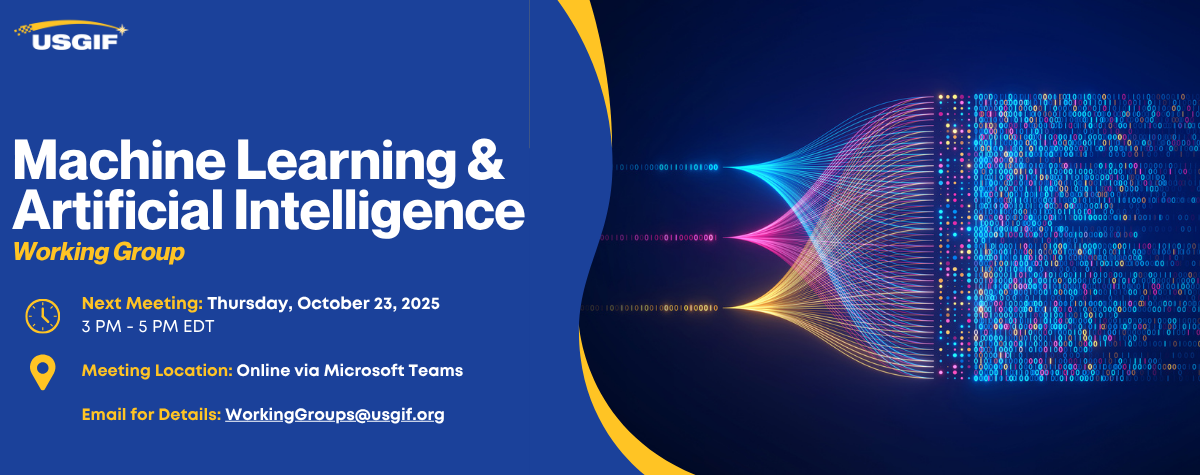 USGIF

Machine Learning & Artificial Intelligence

Working Group

Next Meeting: Thursday, October 23, 2025
3 PM - 5 PM EDT

Meeting Location: Online via Microsoft Teams

Email for Details: WorkingGroups@usgif.org